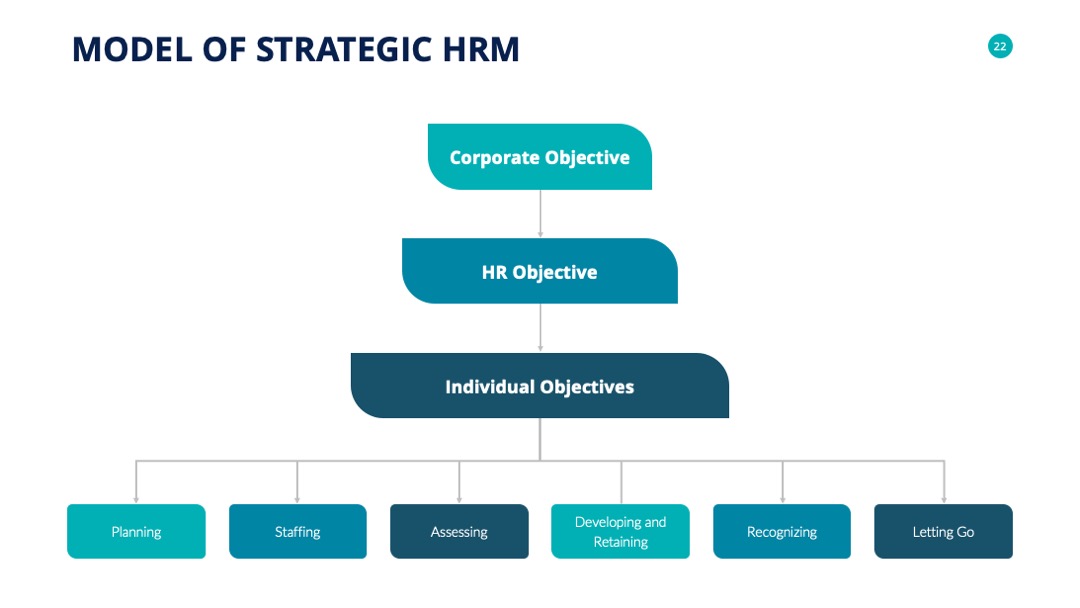 MODEL OF STRATEGIC HRM

22

Corporate Objective

HR Objective

Individual Objectives

Planning

Staffing

Assessing

Developing and Retaining

Recognizing

Letting Go